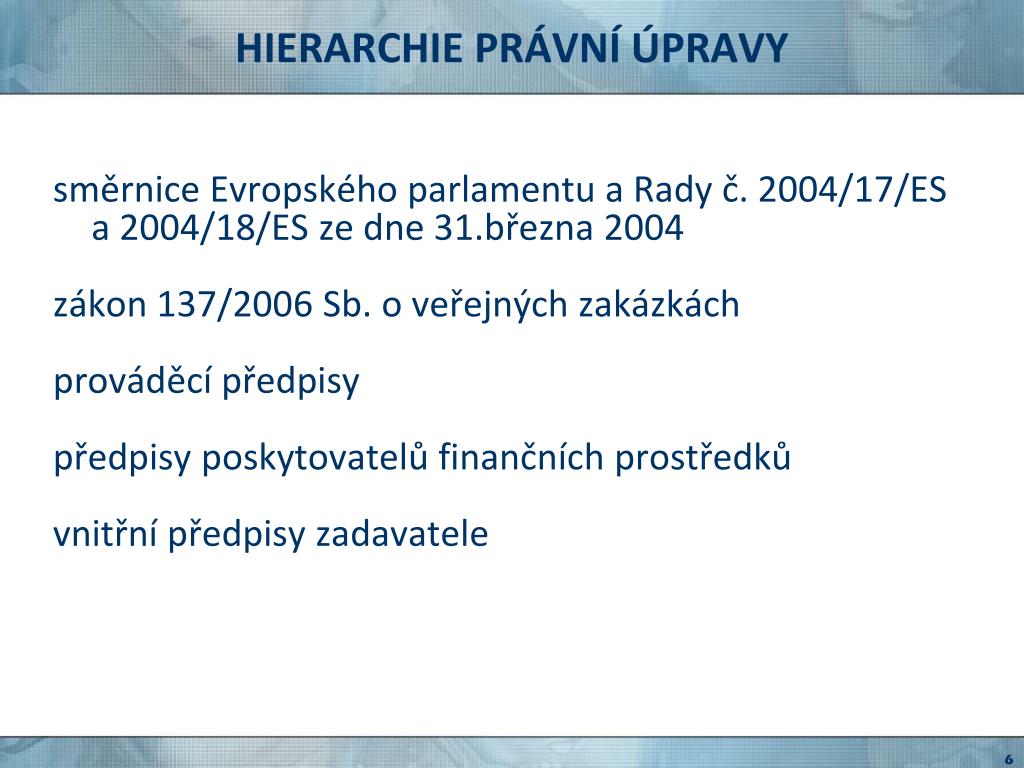 HIERARCHIE PRÁVNÍ ÚPRAVY

směrnice Evropského parlamentu a Rady č. 2004/17/ES a 2004/18/ES ze dne 31.března 2004

zákon 137/2006 Sb. o veřejných zakázkách

prováděcí předpisy

předpisy poskytovatelů finančních prostředků

vnitřní předpisy zadavatele

6